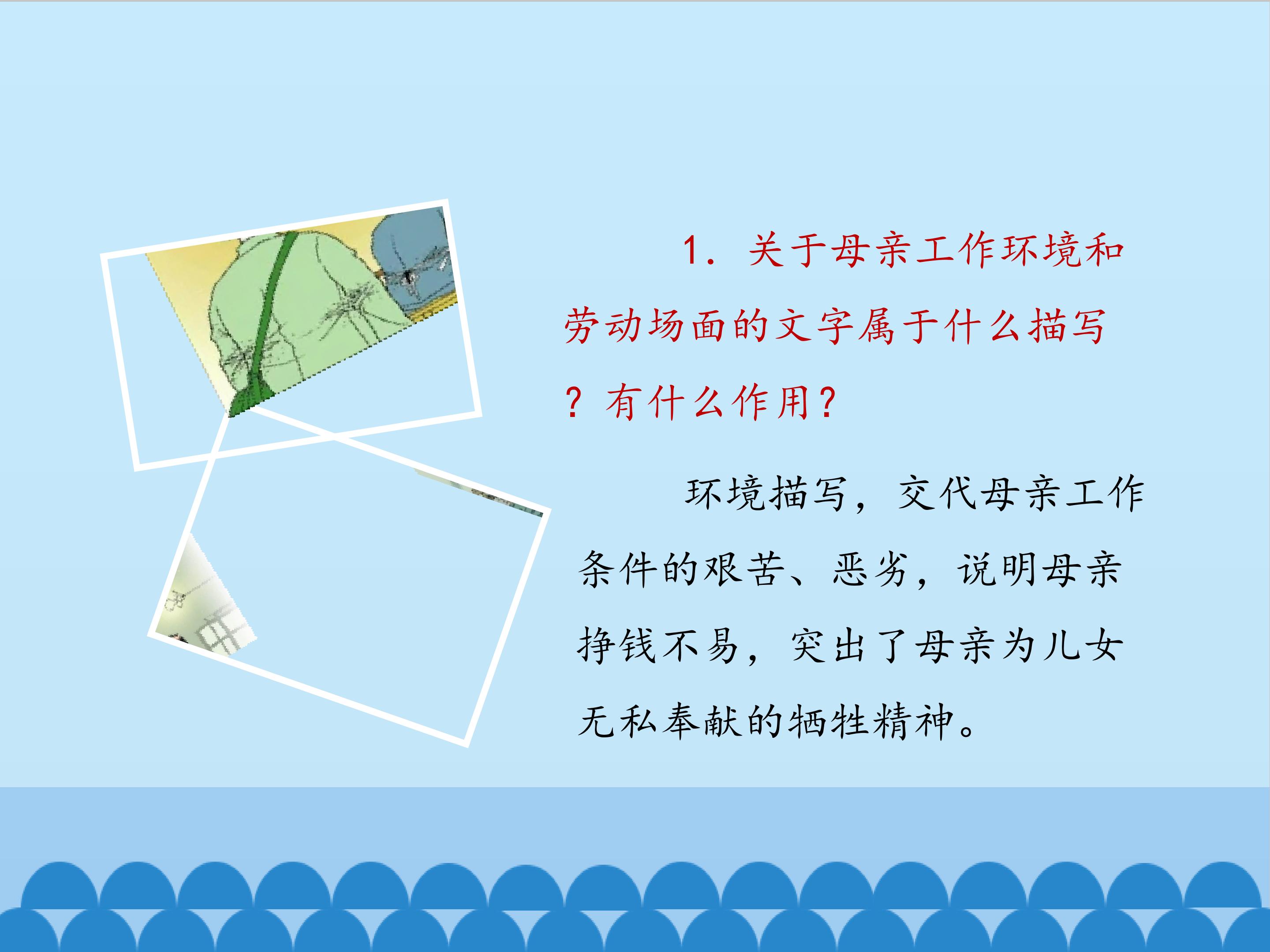 1. 关于母亲工作环境和劳动场面的文字属于什么描写？有什么作用？

环境描写，交代母亲工作条件的艰苦、恶劣，说明母亲挣钱不易，突出了母亲为儿女无私奉献的牺牲精神。